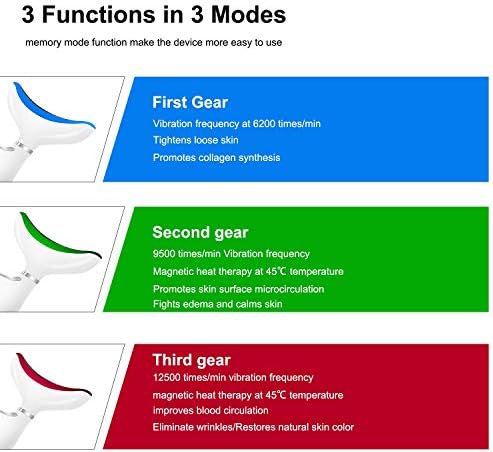 3 Functions in 3 Modes

memory mode function make the device more easy to use

First Gear

Vibration frequency at 6200 times/min
Tightens loose skin
Promotes collagen synthesis

Second gear

9500 times/min Vibration frequency
Magnetic heat therapy at 45℃ temperature
Promotes skin surface microcirculation
Fights edema and calms skin

Third gear

12500 times/min vibration frequency
magnetic heat therapy at 45℃ temperature
improves blood circulation
Eliminate wrinkles/Restores natural skin color